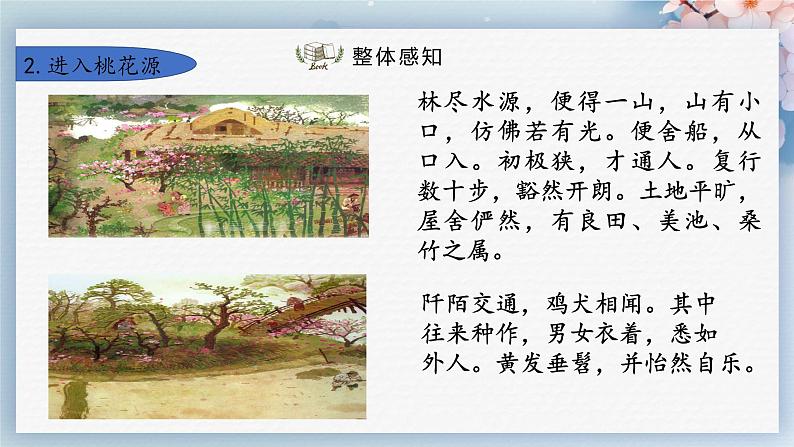 2. 进入桃花源

Book

整体感知

林尽水源，便得一山，山有小口，仿佛若有光。便舍船，从口入。初极狭，才通人。复行数十步，豁然开朗。土地平旷，屋舍俨然，有良田、美池、桑竹之属。

阡陌交通，鸡犬相闻。其中往来种作，男女衣着，悉如外人。黄发垂髫，并怡然自乐。